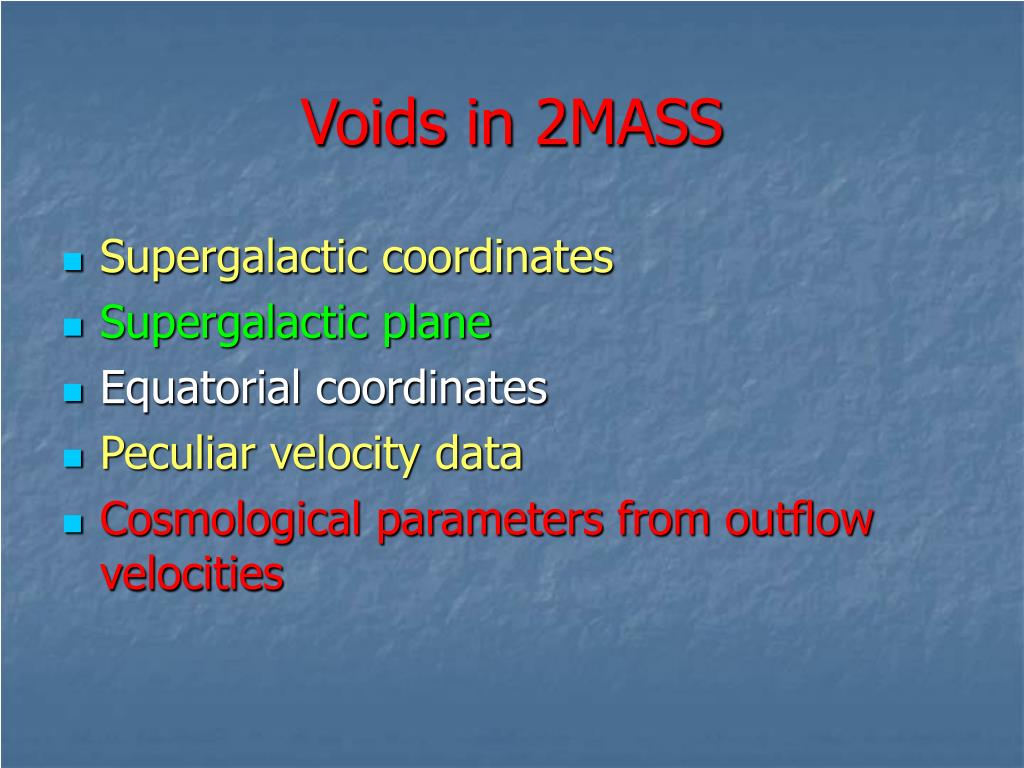 Voids in 2MASS

- Supergalactic coordinates
- Supergalactic plane
- Equatorial coordinates
- Peculiar velocity data
- Cosmological parameters from outflow velocities